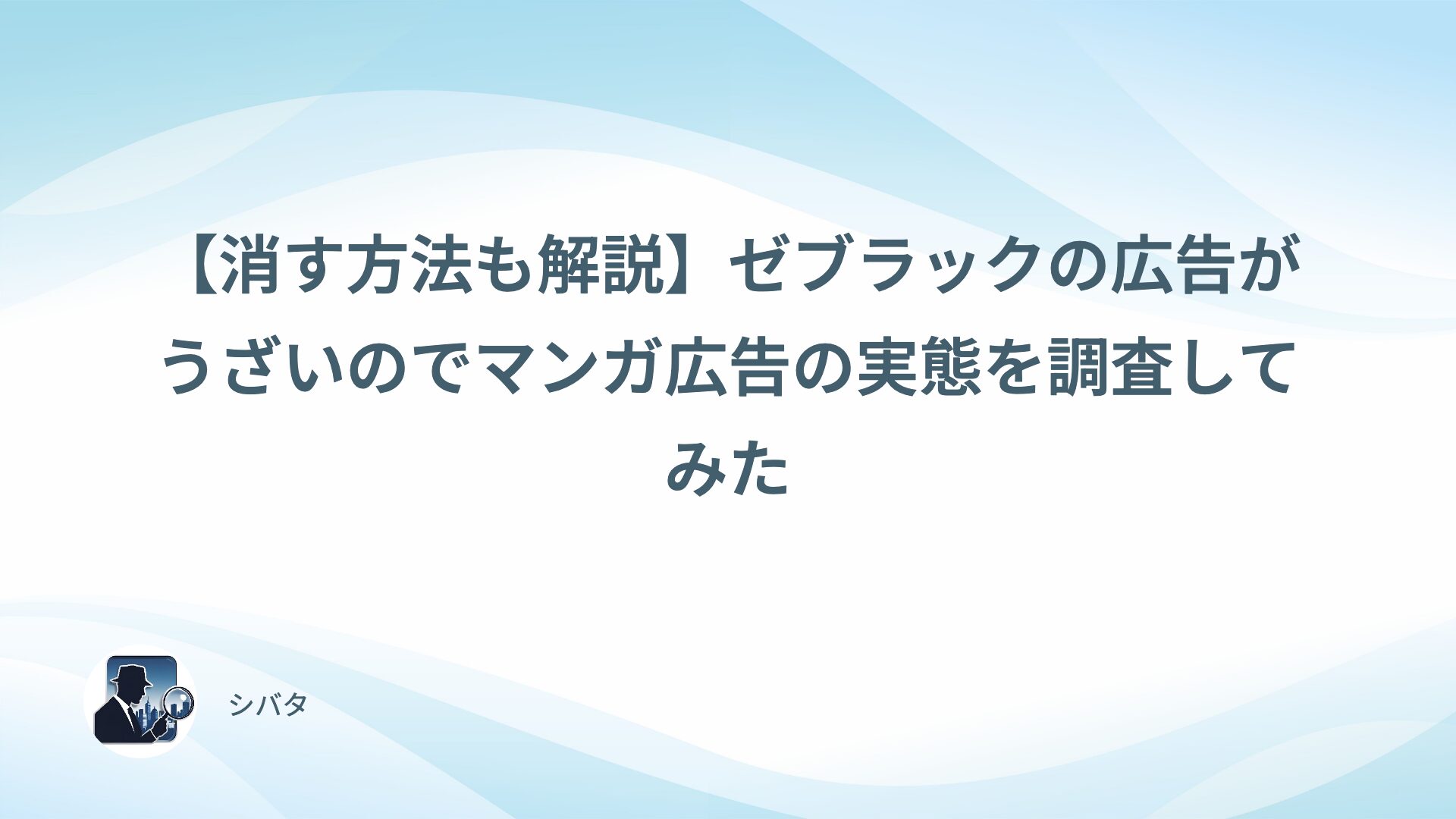 【消す方法も解説】ゼブラックの広告がうざいのでマンガ広告の実態を調査してみた

シバタ